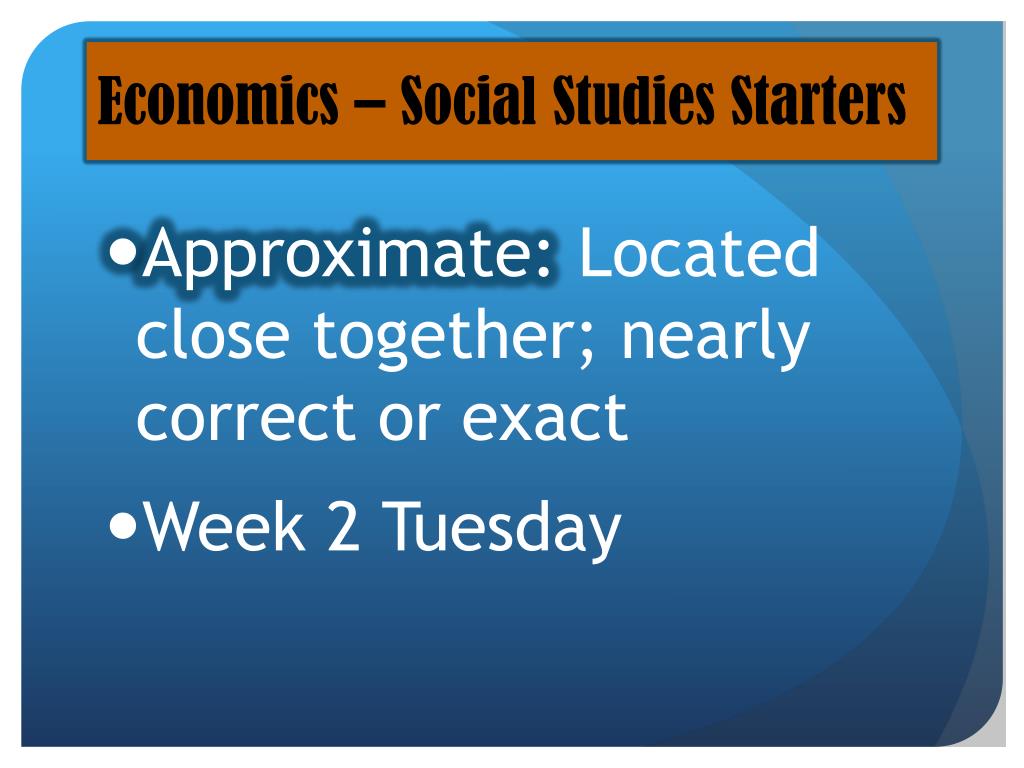 Economics – Social Studies Starters

•Approximate: Located close together; nearly correct or exact

•Week 2 Tuesday